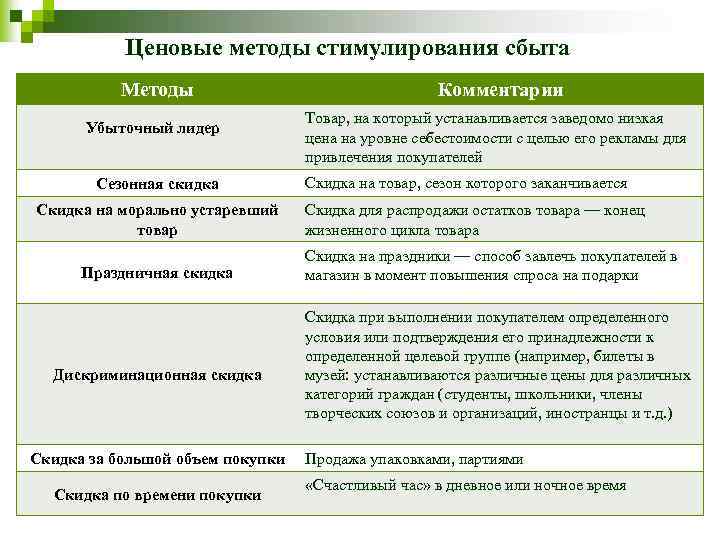 Ценовые методы стимулирования сбыта

| Методы | Комментарии |
|---|---|
| Убыточный лидер | Товар, на который устанавливается заведомо низкая цена на уровне себестоимости с целью его рекламы для привлечения покупателей |
| Сезонная скидка | Скидка на товар, сезон которого заканчивается |
| Скидка на морально устаревший товар | Скидка для распродажи остатков товара — конец жизненного цикла товара |
| Праздничная скидка | Скидка на праздники — способ завлечь покупателей в магазин в момент повышения спроса на подарки |
| Дискриминационная скидка | Скидка при выполнении покупателем определенного условия или подтверждения его принадлежности к определенной целевой группе (например, билеты в музей: устанавливаются различные цены для различных категорий граждан (студенты, школьники, члены творческих союзов и организаций, иностранцы и т.д.) |
| Скидка за большой объем покупки | Продажа упаковками, партиями |
| Скидка по времени покупки | «Счастливый час» в дневное или ночное время |